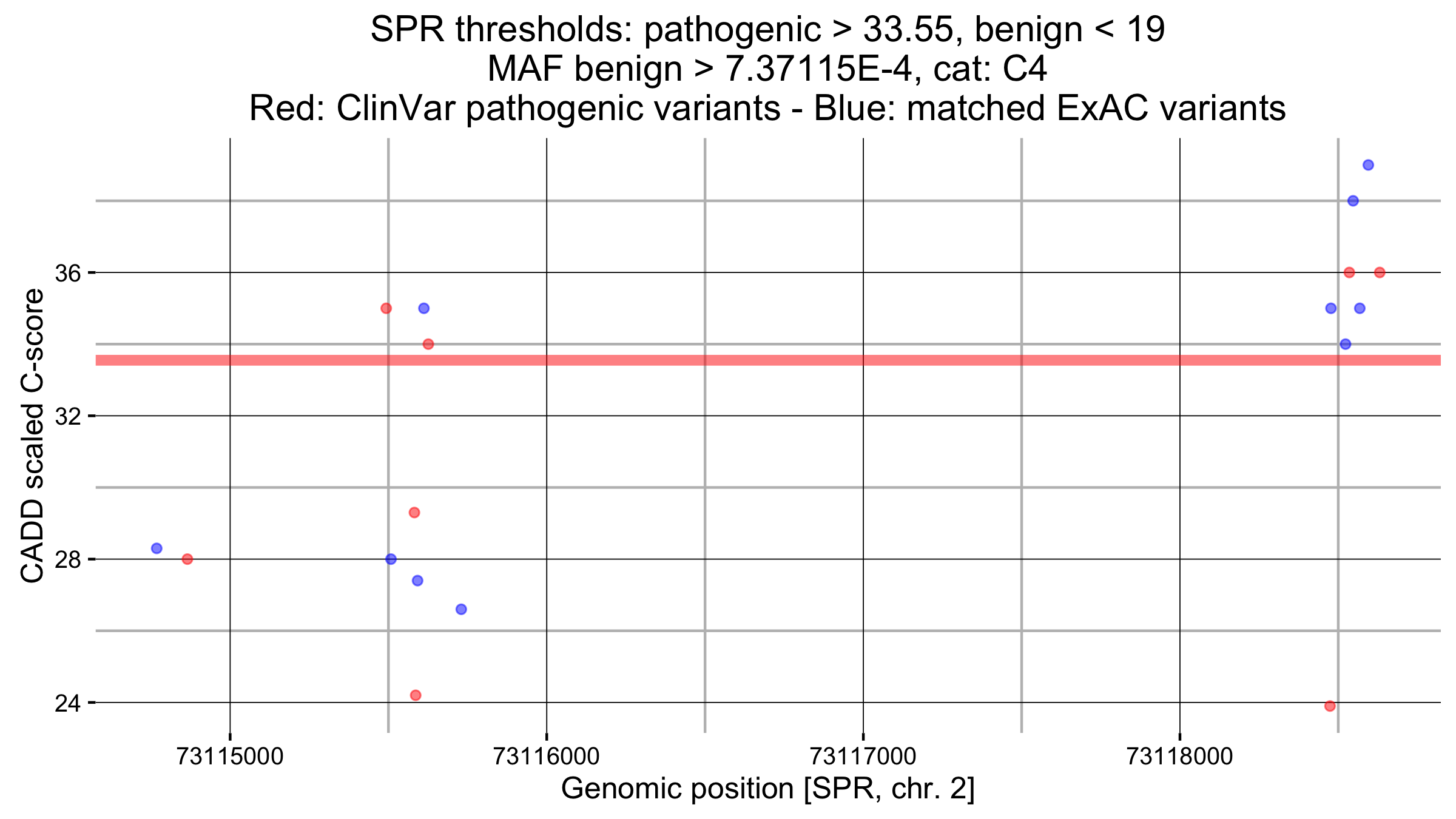 SPR thresholds: pathogenic > 33.55, benign < 19
MAF benign > 7.37115E-4, cat: C4
Red: ClinVar pathogenic variants - Blue: matched ExAC variants

CADD scaled C-score

36
32
28
24

73115000
73116000
73117000
73118000

Genomic position [SPR, chr. 2]